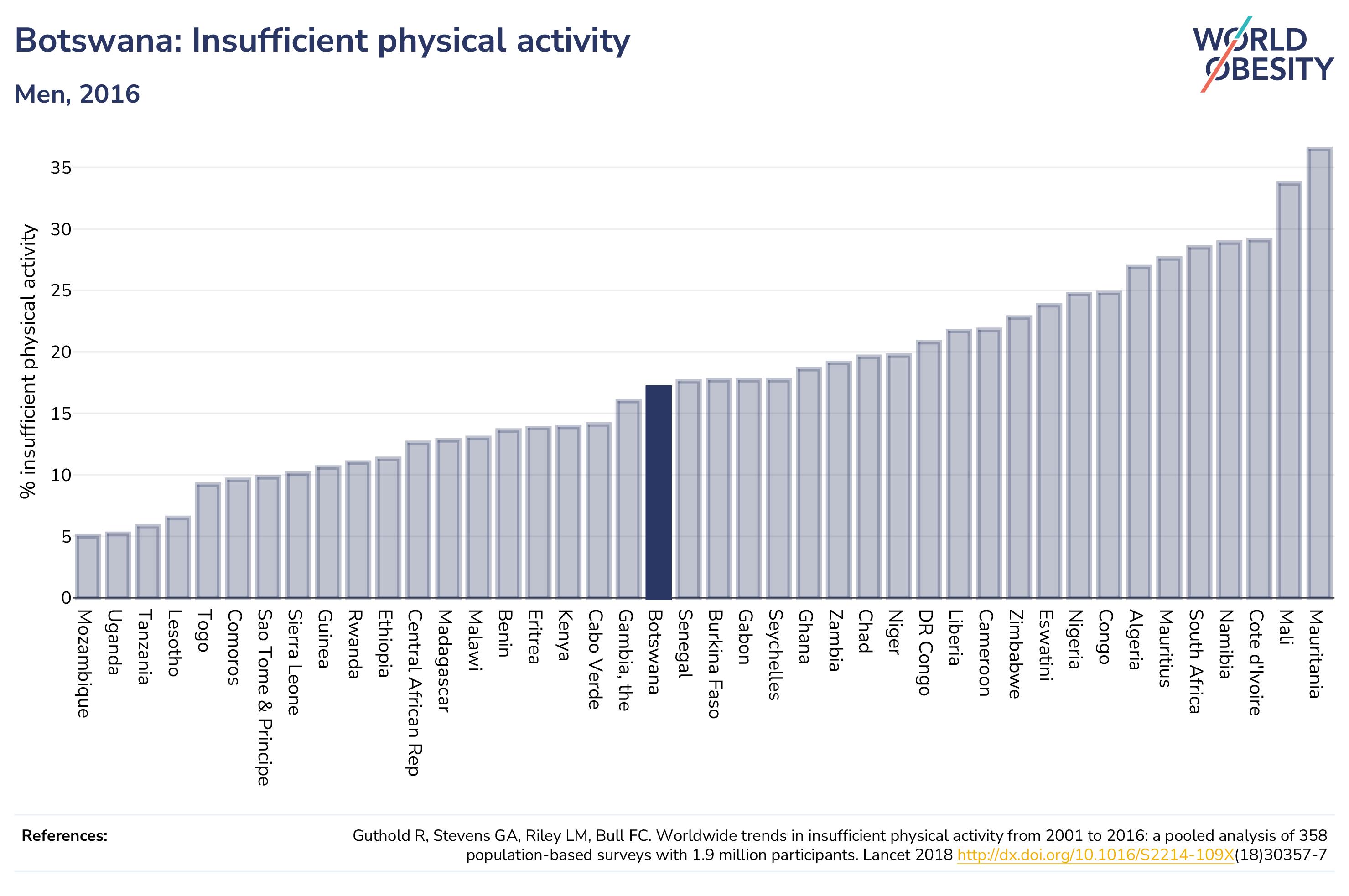 Botswana: Insufficient physical activity

Men, 2016

WORLD OBESITY

% insufficient physical activity

35
30
25
20
15
10
5
0

Mozambique
Uganda
Tanzania
Lesotho
Togo
Comoros
Sao Tome & Principe
Sierra Leone
Guinea
Rwanda
Ethiopia
Central African Rep
Madagascar
Malawi
Benin
Eritrea
Kenya
Cabo Verde
Gambia, the
Botswana
Senegal
Burkina Faso
Gabon
Seychelles
Ghana
Zambia
Chad
Niger
DR Congo
Liberia
Cameroon
Zimbabwe
Eswatini
Nigeria
Congo
Algeria
Mauritius
South Africa
Namibia
Cote d'Ivoire
Mali
Mauritania

References:

Guthold R, Stevens GA, Riley LM, Bull FC. Worldwide trends in insufficient physical activity from 2001 to 2016: a pooled analysis of 358 population-based surveys with 1.9 million participants. Lancet 2018 http://dx.doi.org/10.1016/S2214-109X(18)30357-7